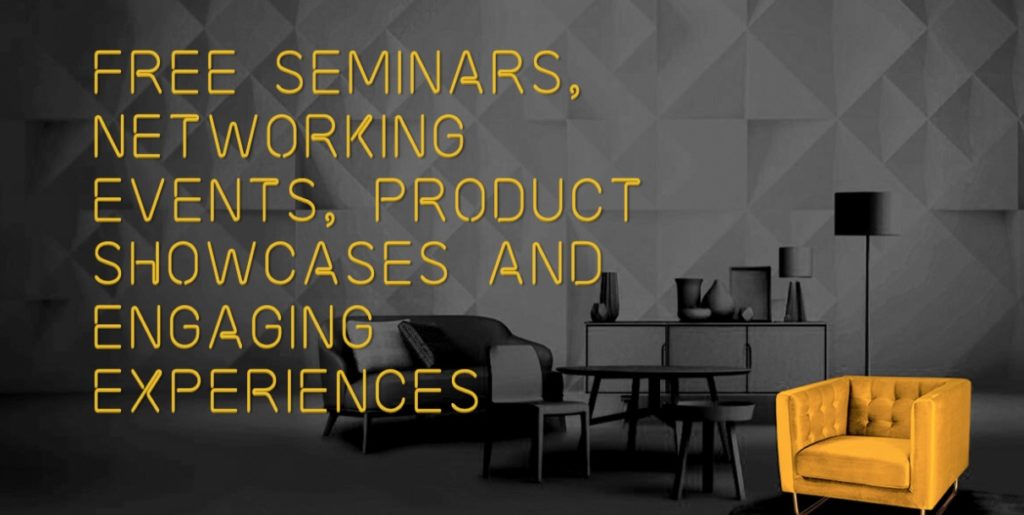 FREE SEMINARS, NETWORKING EVENTS, PRODUCT SHOWCASES AND ENGAGING EXPERIENCES